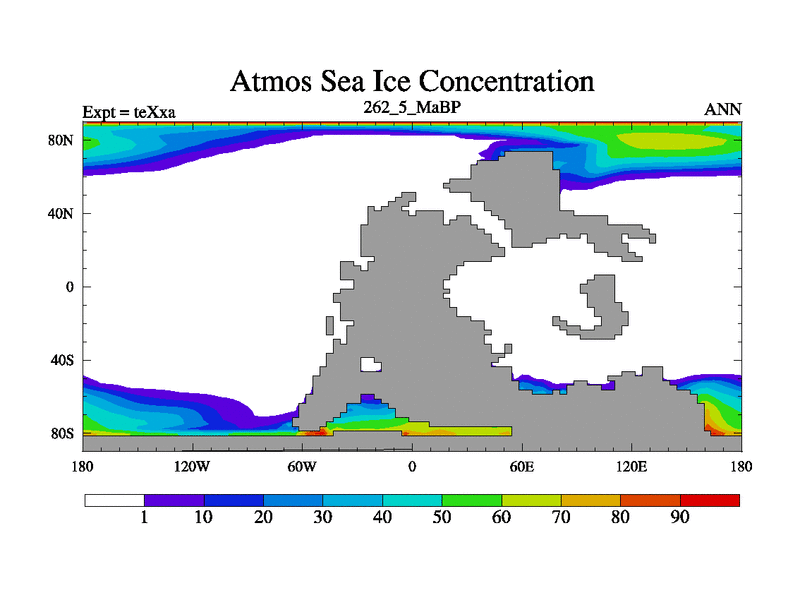 Atmos Sea Ice Concentration

Expt = teXxa
262_5_MaBP
ANN

80N
40N
0
40S
80S

180
120W
60W
0
60E
120E
180

1
10
20
30
40
50
60
70
80
90